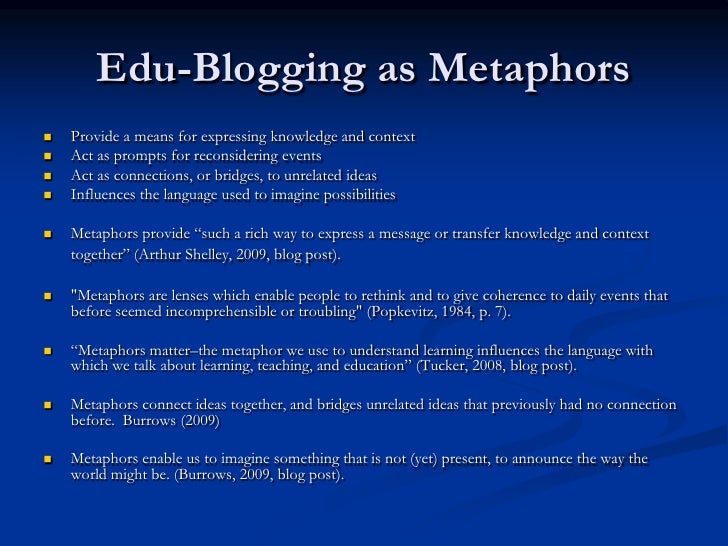 Edu-Blogging as Metaphors

- Provide a means for expressing knowledge and context
- Act as prompts for reconsidering events
- Act as connections, or bridges, to unrelated ideas
- Influences the language used to imagine possibilities

- Metaphors provide “such a rich way to express a message or transfer knowledge and context together” (Arthur Shelley, 2009, blog post).

- "Metaphors are lenses which enable people to rethink and to give coherence to daily events that before seemed incomprehensible or troubling" (Popkevitz, 1984, p. 7).

- “Metaphors matter–the metaphor we use to understand learning influences the language with which we talk about learning, teaching, and education” (Tucker, 2008, blog post).

- Metaphors connect ideas together, and bridges unrelated ideas that previously had no connection before. Burrows (2009)

- Metaphors enable us to imagine something that is not (yet) present, to announce the way the world might be. (Burrows, 2009, blog post).